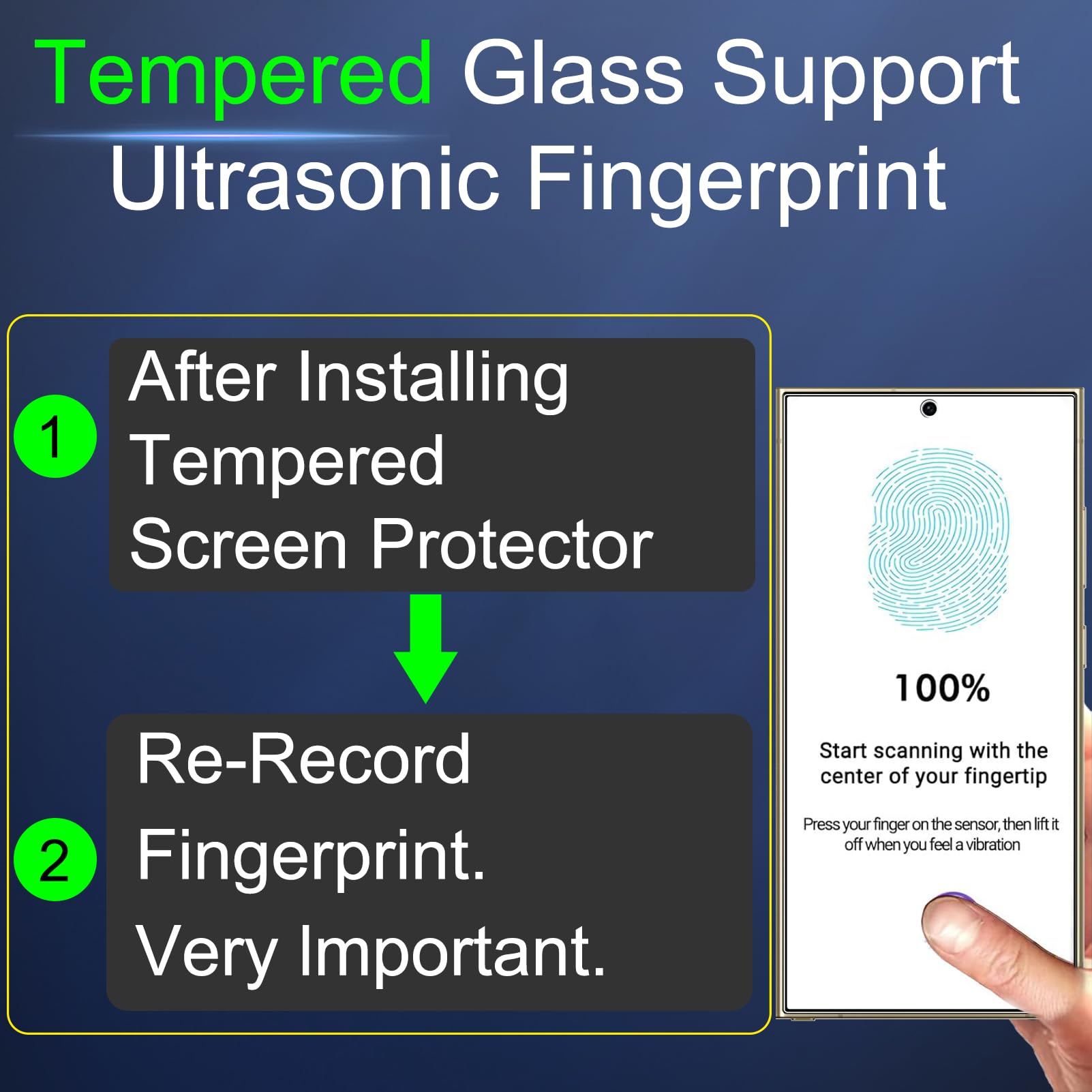 Tempered Glass Support Ultrasonic Fingerprint

1 After Installing Tempered Screen Protector

2 Re-Record Fingerprint. Very Important.

100%

Start scanning with the center of your fingertip

Press your finger on the sensor, then lift it off when you feel a vibration